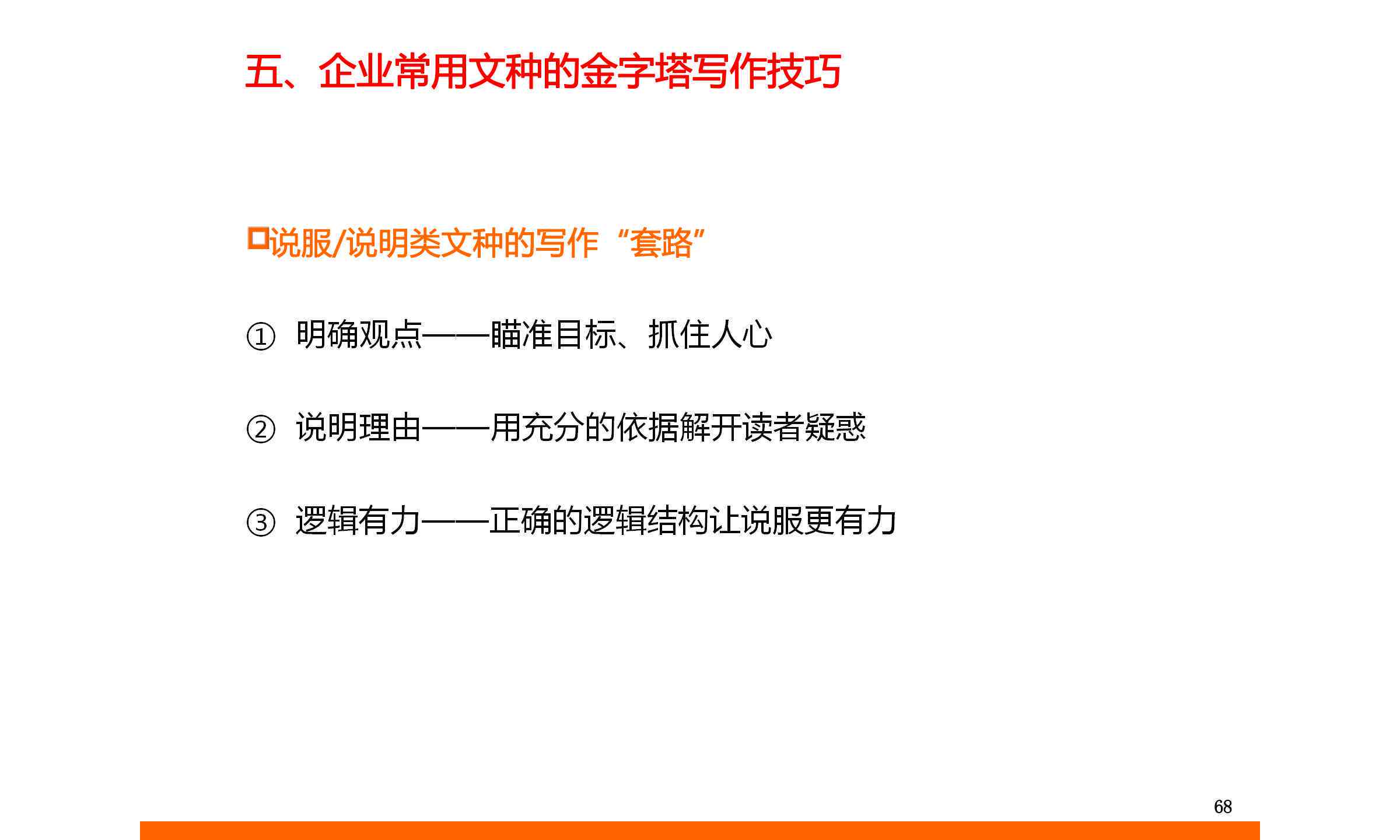 五、企业常用文种的金字塔写作技巧

说服/说明类文种的写作“套路”

① 明确观点——瞄准目标、抓住人心

② 说明理由——用充分的依据解开读者疑惑

③ 逻辑有力——正确的逻辑结构让说服更有力

68